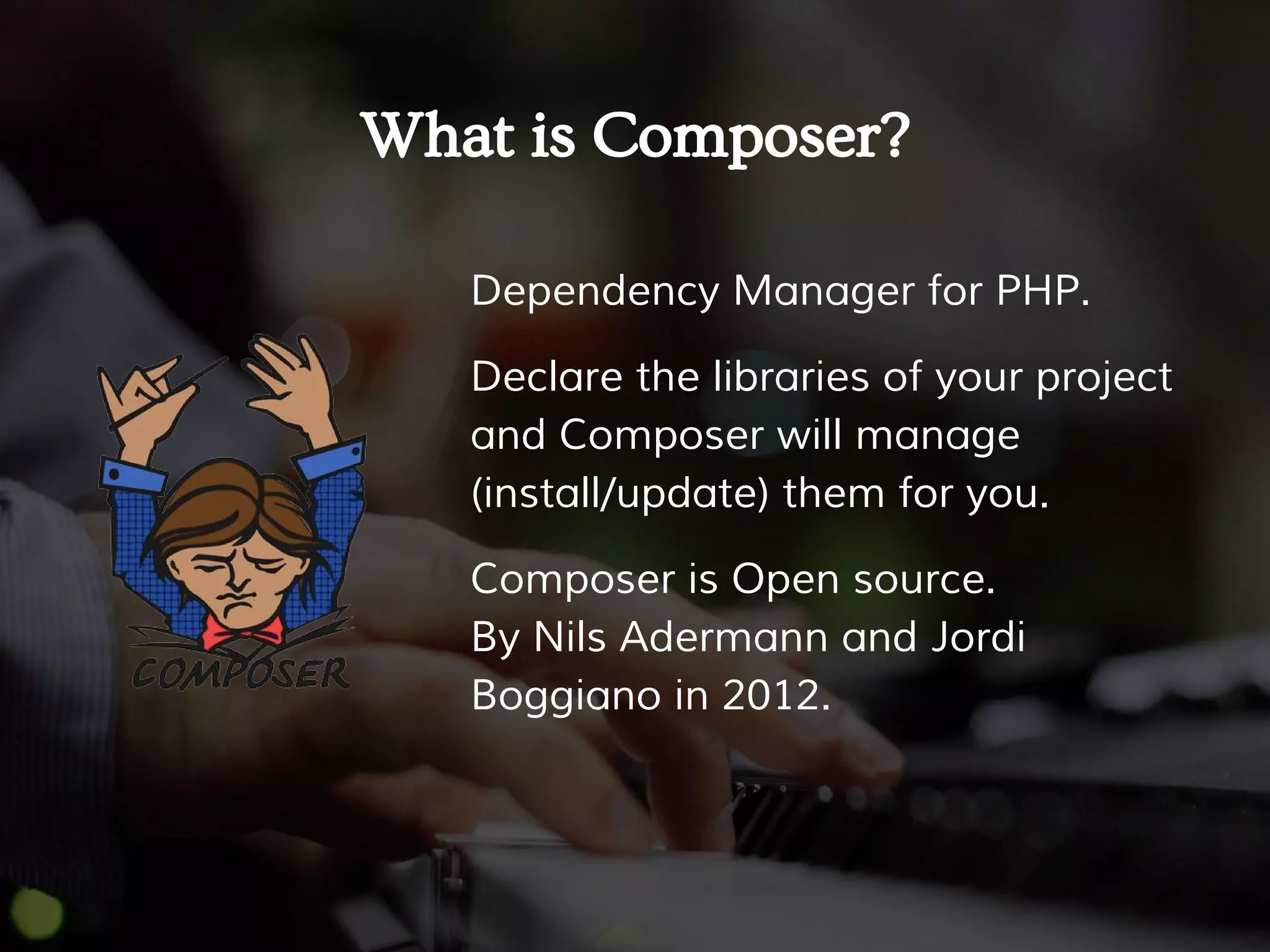 What is Composer?

COMPOSER

Dependency Manager for PHP.

Declare the libraries of your project and Composer will manage (install/update) them for you.

Composer is Open source.
By Nils Adermann and Jordi Boggiano in 2012.